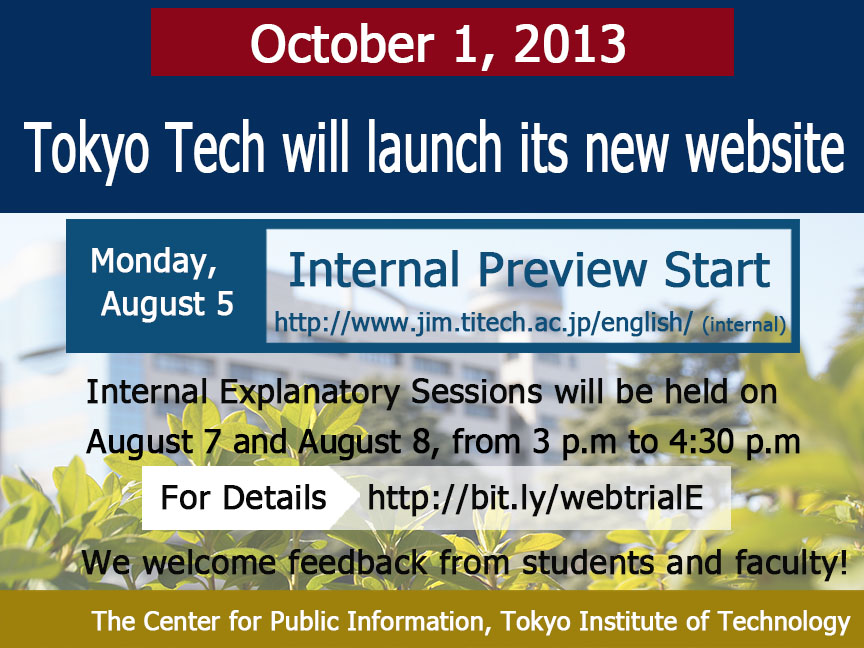 October 1, 2013

Tokyo Tech will launch its new website

Monday, August 5

Internal Preview Start
http://www.jim.titech.ac.jp/english/ (internal)

Internal Explanatory Sessions will be held on August 7 and August 8, from 3 p.m to 4:30 p.m

For Details http://bit.ly/webtrialE

We welcome feedback from students and faculty!

The Center for Public Information, Tokyo Institute of Technology